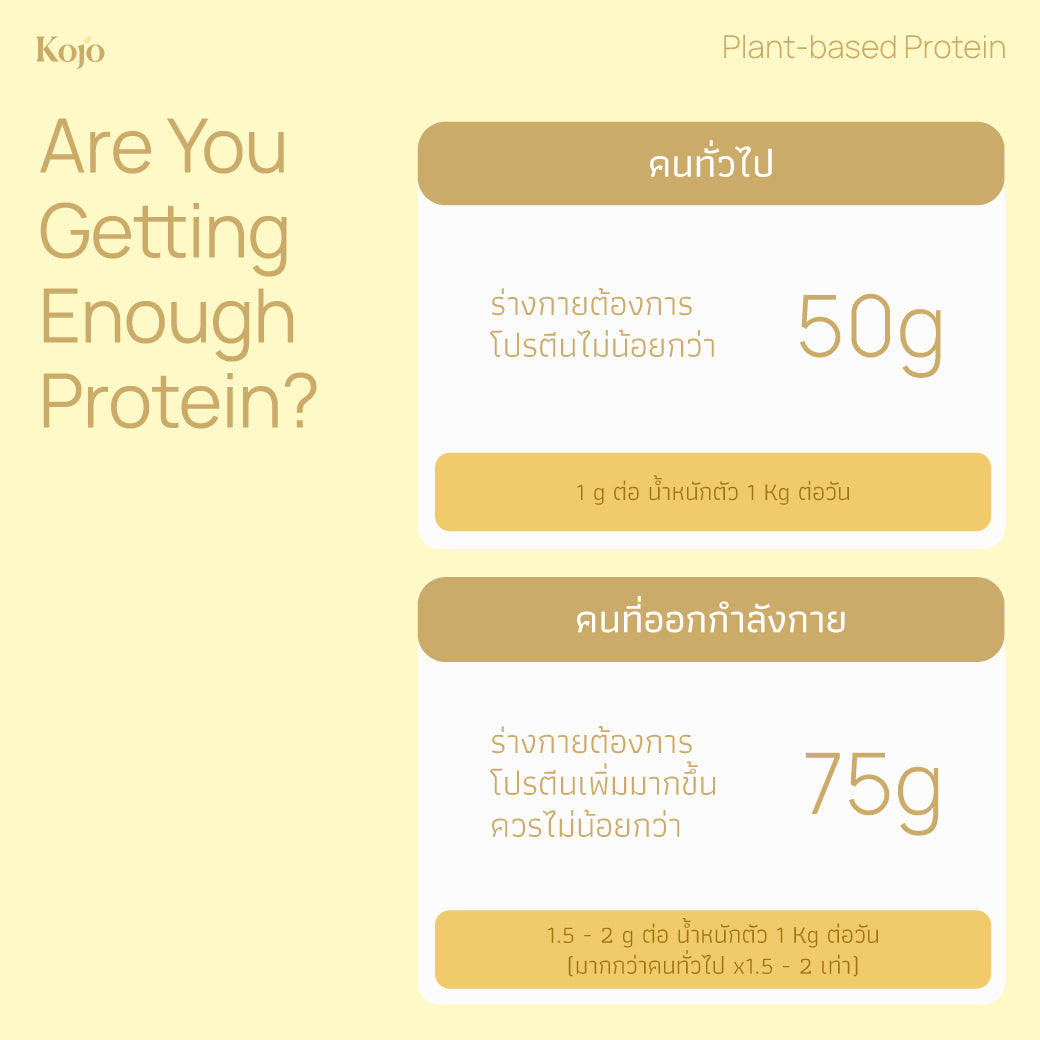 Kojo

Plant-based Protein

Are You Getting Enough Protein?

คนทั่วไป

ร่างกายต้องการ
โปรตีนไม่น้อยกว่า

50g

1 g ต่อ น้ำหนักตัว 1 Kg ต่อวัน

คนที่ออกกำลังกาย

ร่างกายต้องการ
โปรตีนเพิ่มมากขึ้น
ควรไม่น้อยกว่า

75g

1.5 - 2 g ต่อ น้ำหนักตัว 1 Kg ต่อวัน
(มากกว่าคนทั่วไป x1.5 - 2 เท่า)